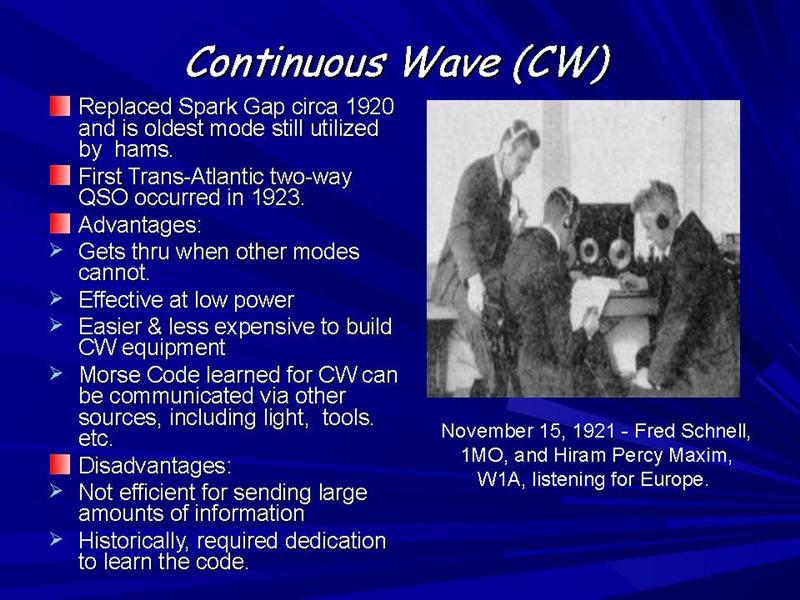 Continuous Wave (CW)

Replaced Spark Gap circa 1920 and is oldest mode still utilized by hams.

First Trans-Atlantic two-way QSO occurred in 1923.

Advantages:

Gets thru when other modes cannot.

Effective at low power

Easier & less expensive to build CW equipment

Morse Code learned for CW can be communicated via other sources, including light, tools. etc.

Disadvantages:

Not efficient for sending large amounts of information

Historically, required dedication to learn the code.

November 15, 1921 - Fred Schnell, 1MO, and Hiram Percy Maxim, W1A, listening for Europe.